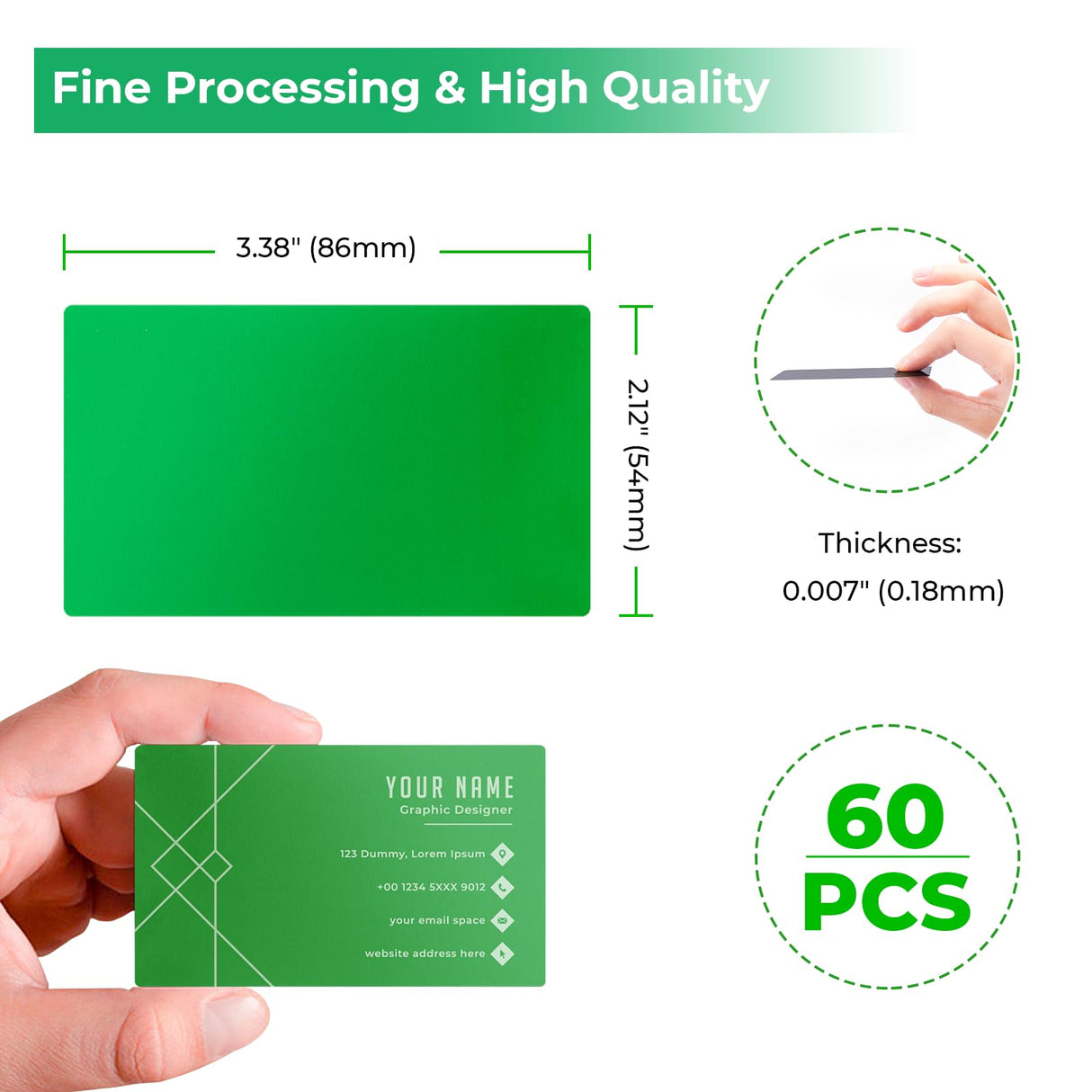 Fine Processing & High Quality

3.38" (86mm)

2.12" (54mm)

Thickness:
0.007" (0.18mm)

YOUR NAME
Graphic Designer

123 Dummy, Lorem Ipsum

+00 1234 5XXX 9012

your email space

website address here

60
PCS